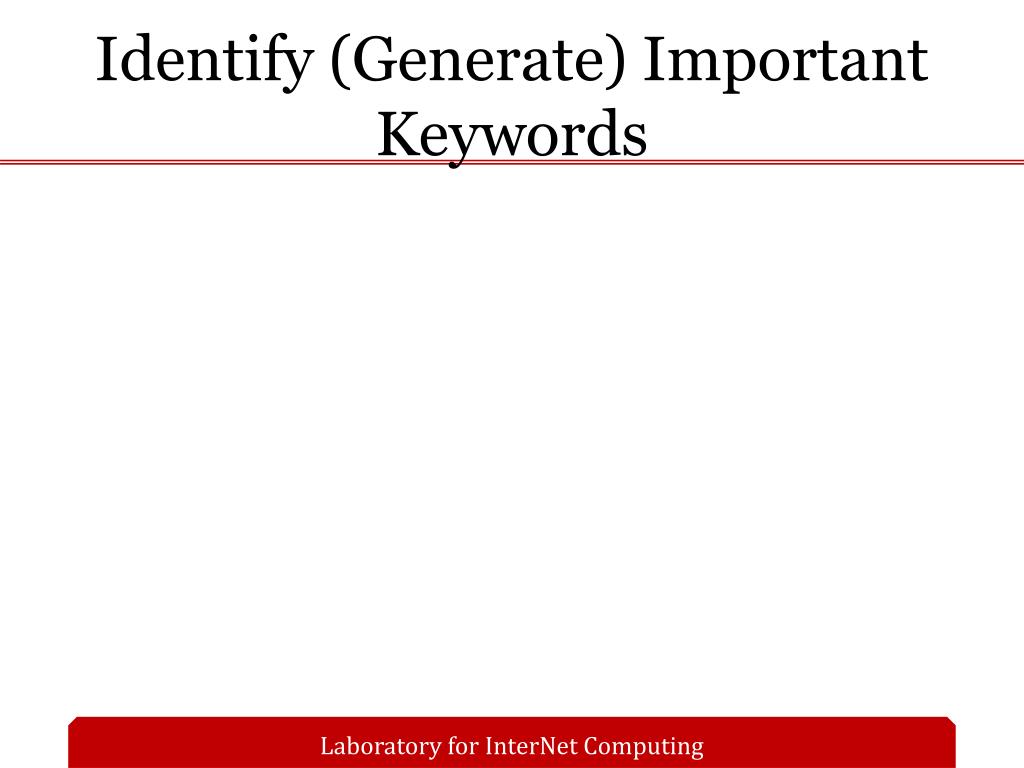 Identify (Generate) Important Keywords

Laboratory for InterNet Computing